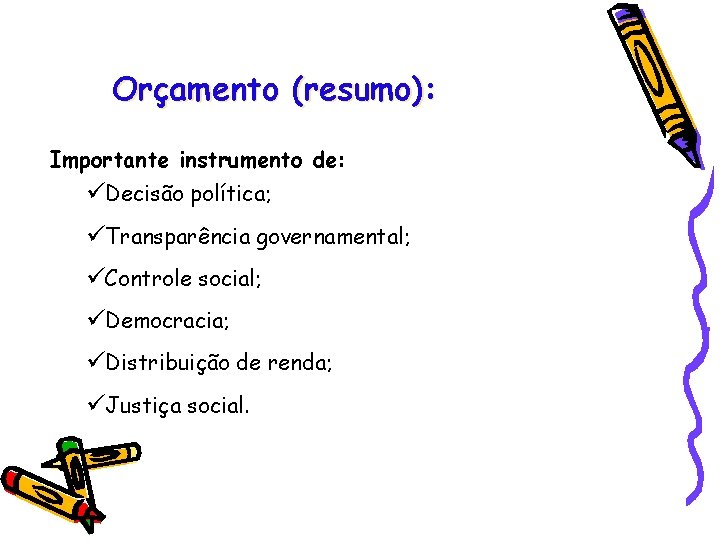 Orçamento (resumo):

Importante instrumento de:

✓Decisão política;

✓Transparência governamental;

✓Controle social;

✓Democracia;

✓Distribuição de renda;

✓Justiça social.